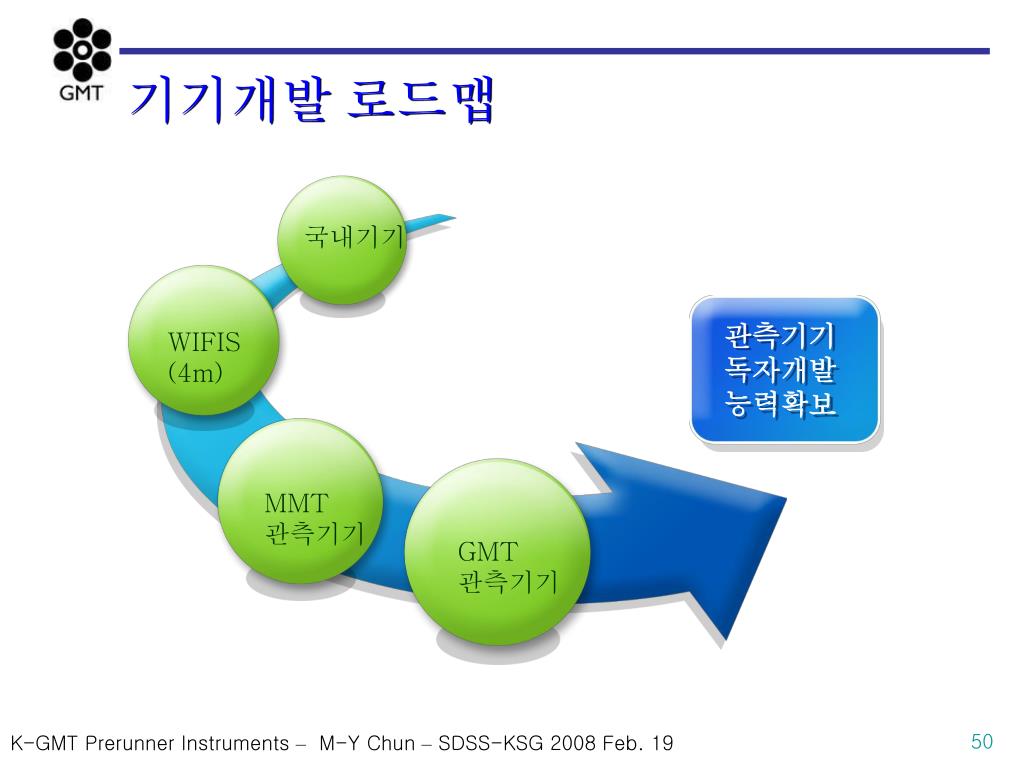 GMT

기기개발 로드맵

국내기기

WIFIS
(4m)

MMT
관측기기

GMT
관측기기

관측기기
독자개발
능력확보

K-GMT Prerunner Instruments – M-Y Chun – SDSS-KSG 2008 Feb. 19

50